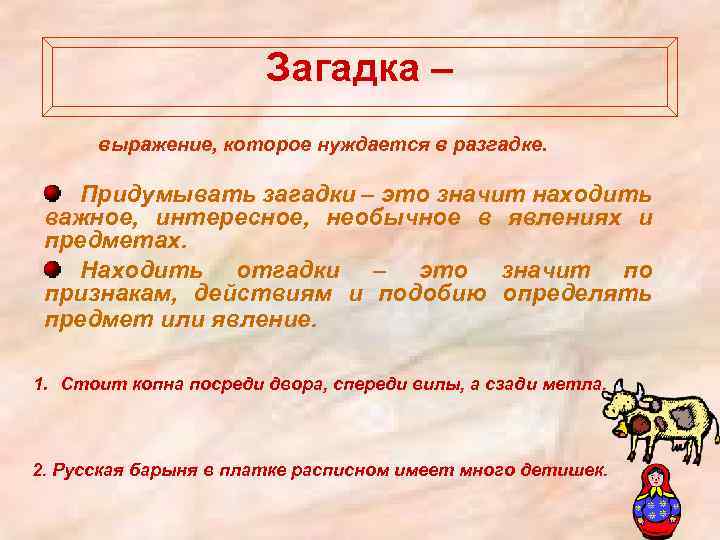 Загадка –

выражение, которое нуждается в разгадке.

Придумывать загадки – это значит находить важное, интересное, необычное в явлениях и предметах.

Находить отгадки – это значит по признакам, действиям и подобию определять предмет или явление.

1. Стоит копна посреди двора, спереди вилы, а сзади метла.

2. Русская барыня в платке расписном имеет много детишек.